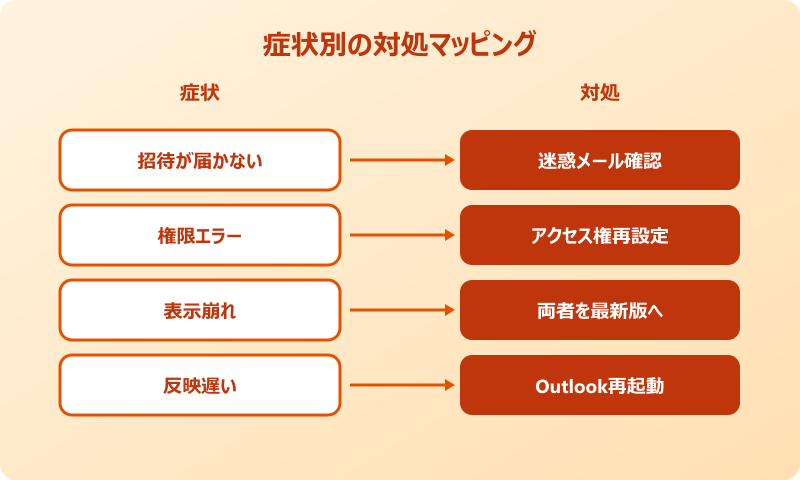 症状別の対処マッピング

症状

対処

招待が届かない

迷惑メール確認

権限エラー

アクセス権再設定

表示崩れ

両者を最新版へ

反映遅い

Outlook再起動